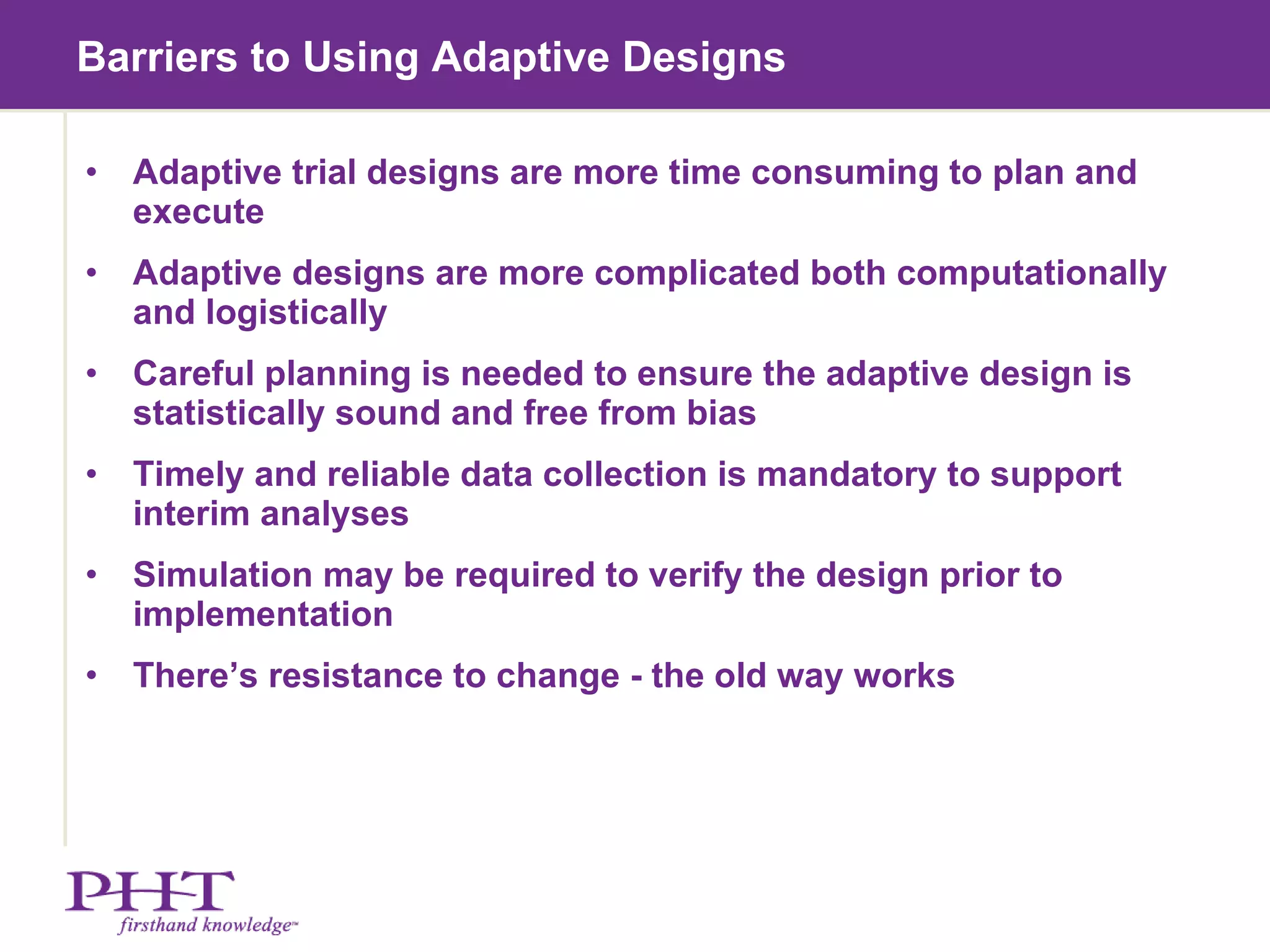 Barriers to Using Adaptive Designs

• Adaptive trial designs are more time consuming to plan and execute

• Adaptive designs are more complicated both computationally and logistically

• Careful planning is needed to ensure the adaptive design is statistically sound and free from bias

• Timely and reliable data collection is mandatory to support interim analyses

• Simulation may be required to verify the design prior to implementation

• There’s resistance to change - the old way works

PHT
firsthand knowledge™